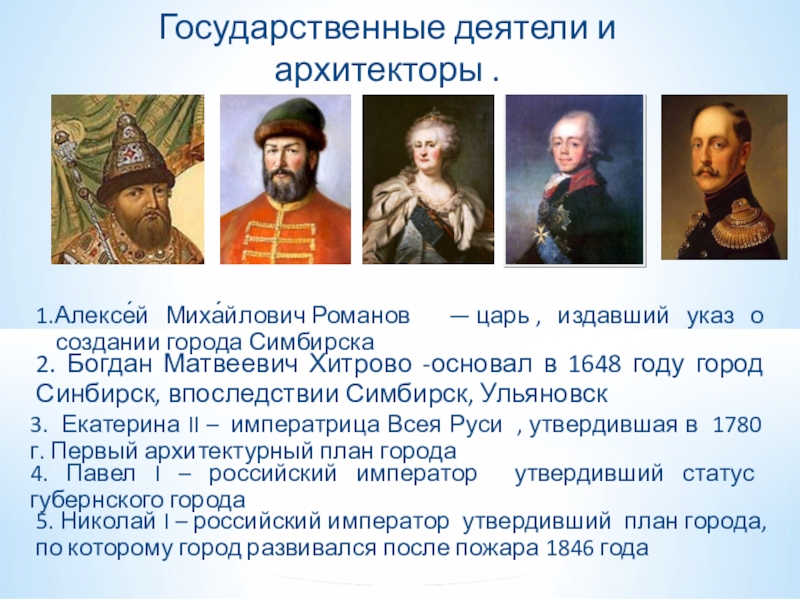 Государственные деятели и архитекторы .

1.Алексе́й Миха́йлович Романов — царь , издавший указ о создании города Симбирска

2. Богдан Матвеевич Хитрово -основал в 1648 году город Синбирск, впоследствии Симбирск, Ульяновск

3. Екатерина II – императрица Всея Руси , утвердившая в 1780 г. Первый архитектурный план города

4. Павел I – российский император утвердивший статус губернского города

5. Николай I – российский император утвердивший план города, по которому город развивался после пожара 1846 года